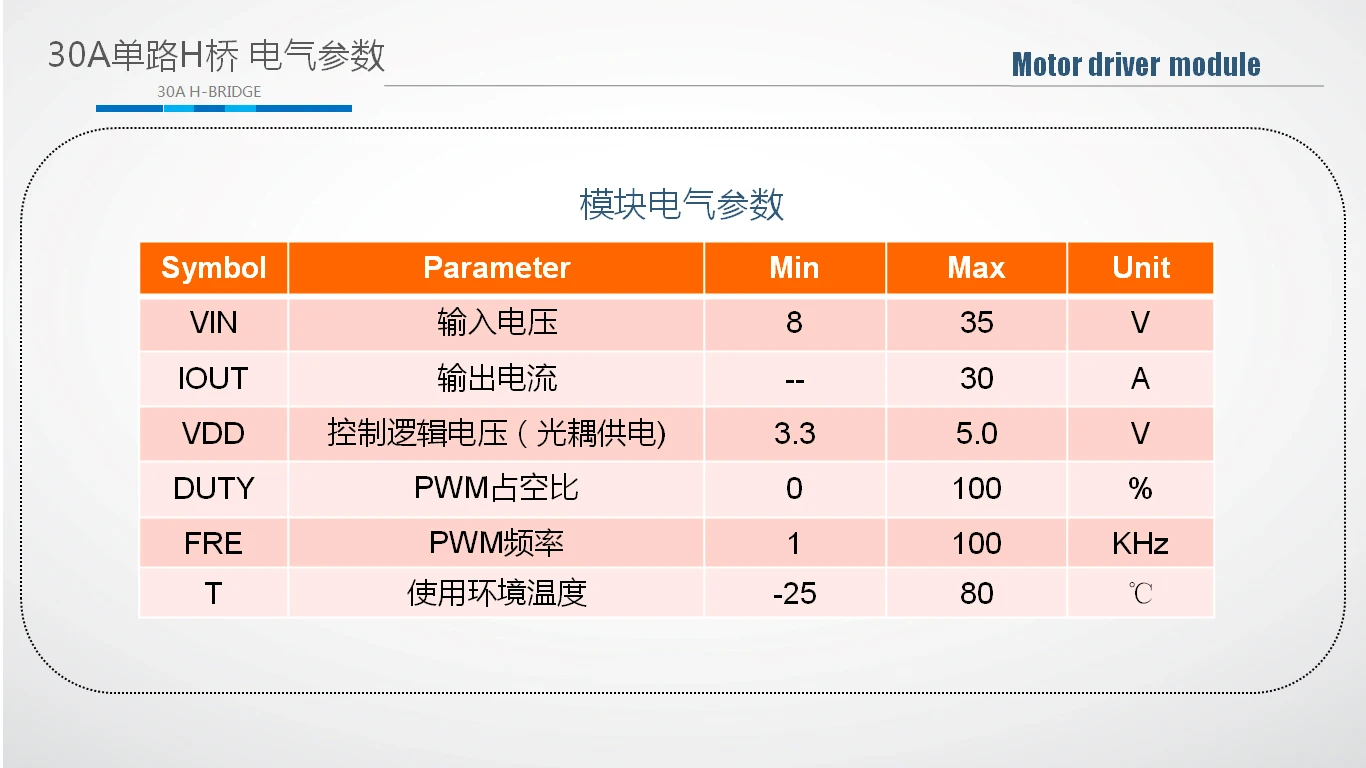 30A单路H桥 电气参数

30A H-BRIDGE

Motor driver module

模块电气参数

| Symbol | Parameter | Min | Max | Unit |
|---|---|---|---|---|
| VIN | 输入电压 | 8 | 35 | V |
| IOUT | 输出电流 | -- | 30 | A |
| VDD | 控制逻辑电压（光耦供电) | 3.3 | 5.0 | V |
| DUTY | PWM占空比 | 0 | 100 | % |
| FRE | PWM频率 | 1 | 100 | KHz |
| T | 使用环境温度 | -25 | 80 | ℃ |